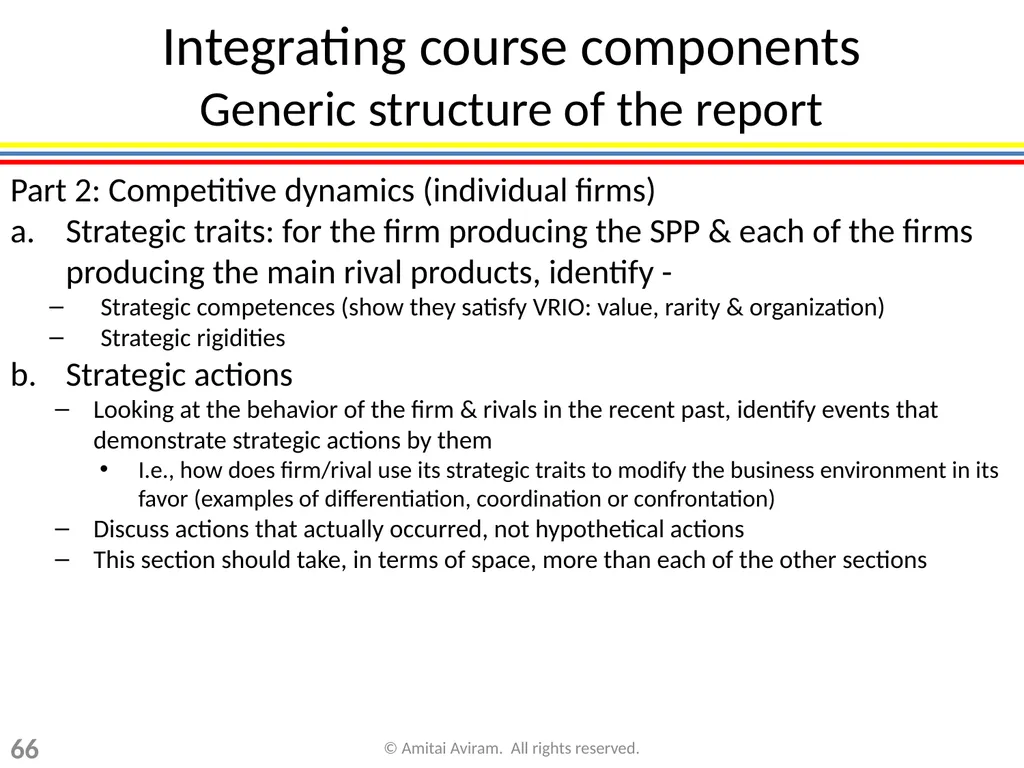 Integrating course components
Generic structure of the report

Part 2: Competitive dynamics (individual firms)
a. Strategic traits: for the firm producing the SPP & each of the firms producing the main rival products, identify -
– Strategic competences (show they satisfy VRIO: value, rarity & organization)
– Strategic rigidities
b. Strategic actions
– Looking at the behavior of the firm & rivals in the recent past, identify events that demonstrate strategic actions by them
• I.e., how does firm/rival use its strategic traits to modify the business environment in its favor (examples of differentiation, coordination or confrontation)
– Discuss actions that actually occurred, not hypothetical actions
– This section should take, in terms of space, more than each of the other sections

66

© Amitai Aviram. All rights reserved.